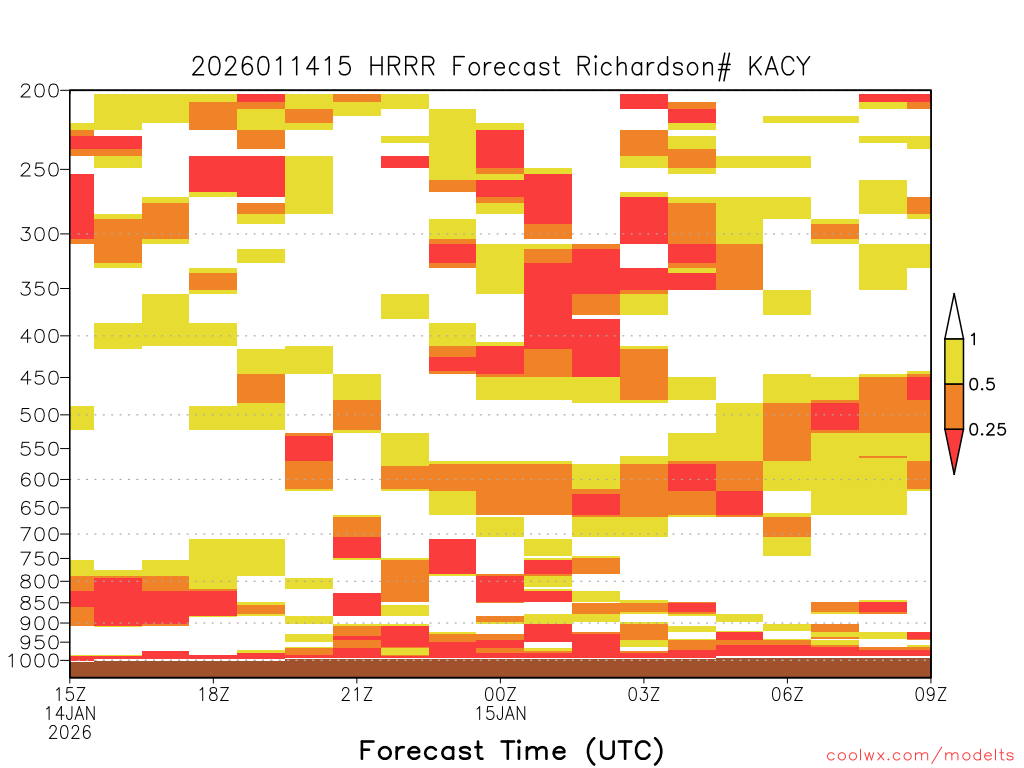 2026011415 HRRR Forecast Richardson# KACY

200
250
300
350
400
450
500
550
600
650
700
750
800
850
900
950
1000

1
0.5
0.25

15Z
14JAN
2026
18Z
21Z
00Z
15JAN
03Z
06Z
09Z

Forecast Time (UTC)

coolwx.com/modelts